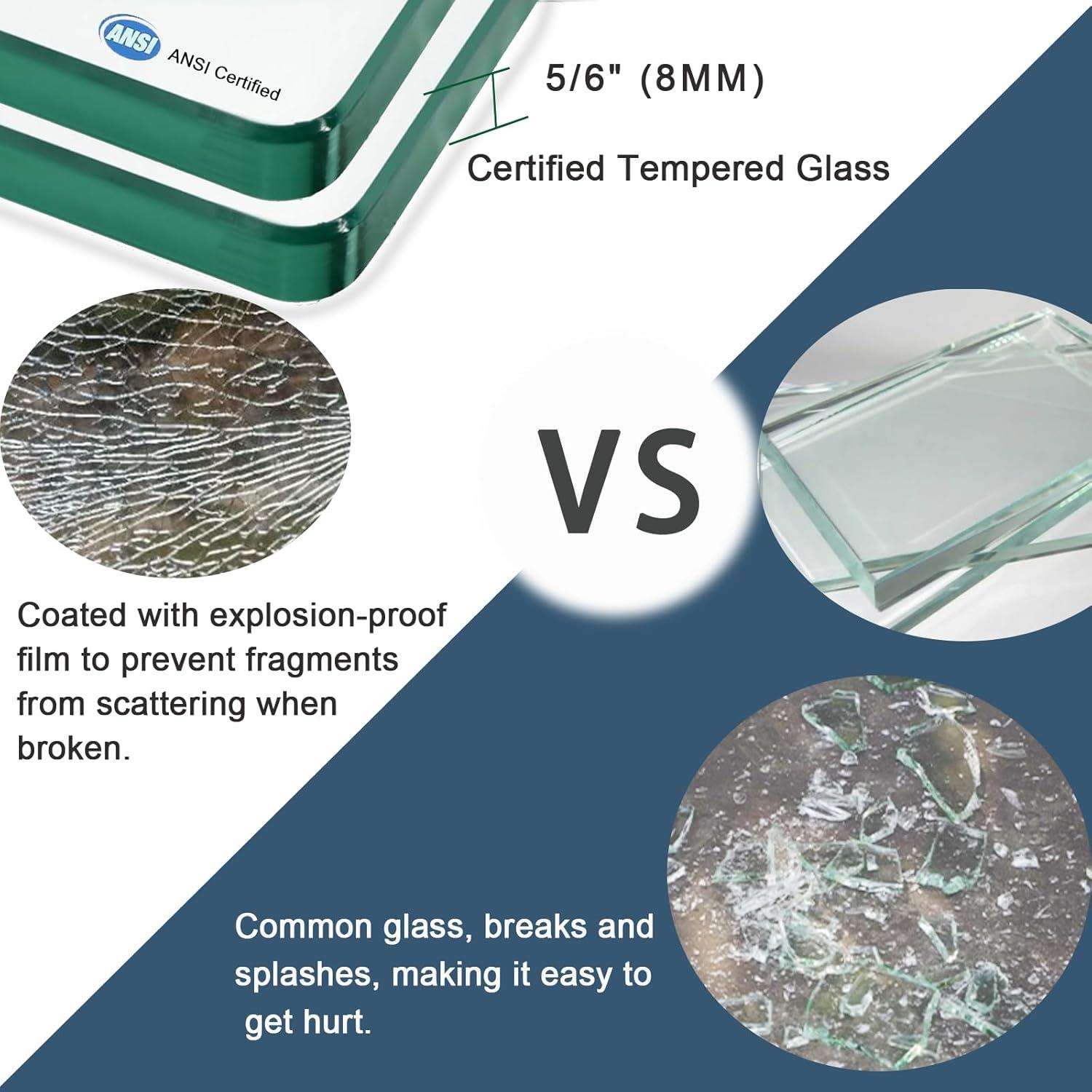 ANSI

ANSI Certified

5/6" (8MM)

Certified Tempered Glass

VS

Coated with explosion-proof film to prevent fragments from scattering when broken.

Common glass, breaks and splashes, making it easy to get hurt.